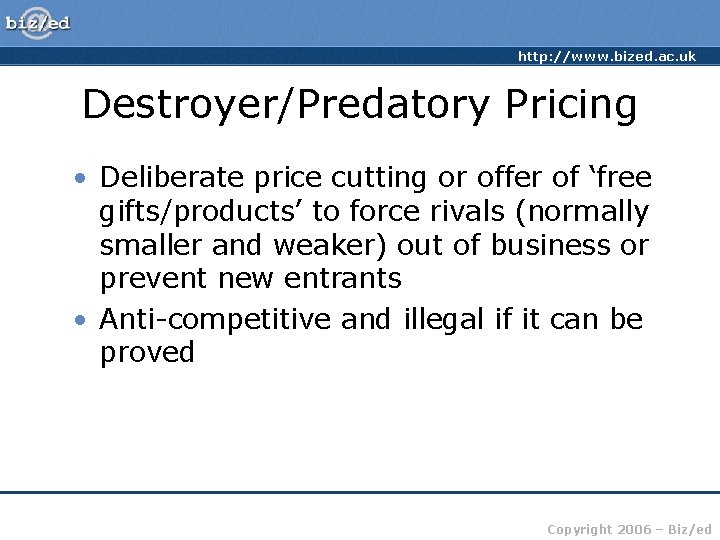 biz/ed

http://www.bized.ac.uk

Destroyer/Predatory Pricing

• Deliberate price cutting or offer of ‘free gifts/products’ to force rivals (normally smaller and weaker) out of business or prevent new entrants

• Anti-competitive and illegal if it can be proved

Copyright 2006 – Biz/ed